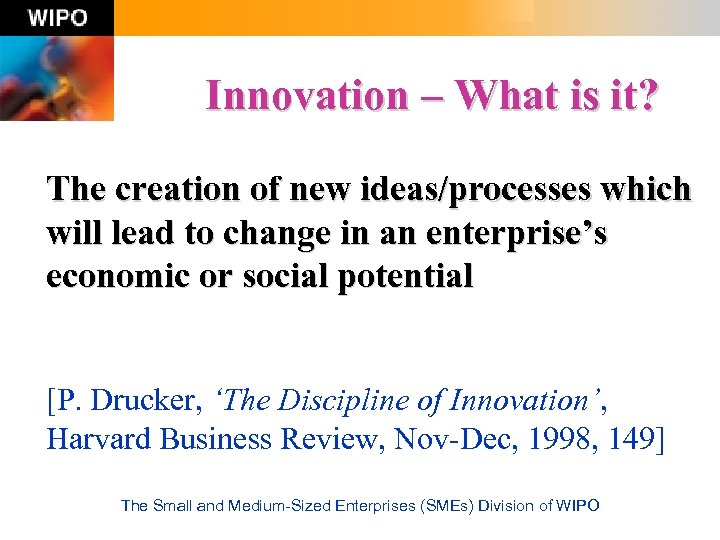 WIPO

Innovation – What is it?

The creation of new ideas/processes which will lead to change in an enterprise's economic or social potential

[P. Drucker, 'The Discipline of Innovation', Harvard Business Review, Nov-Dec, 1998, 149]

The Small and Medium-Sized Enterprises (SMEs) Division of WIPO